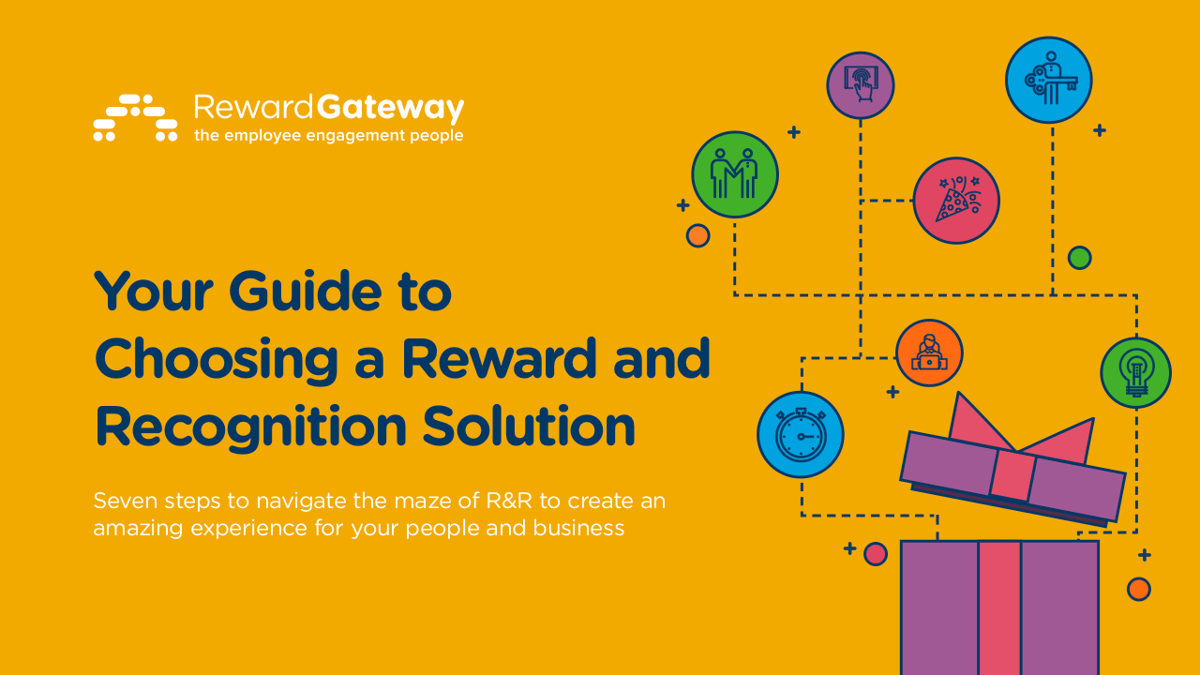 Reward Gateway
the employee engagement people

Your Guide to Choosing a Reward and Recognition Solution

Seven steps to navigate the maze of R&R to create an amazing experience for your people and business